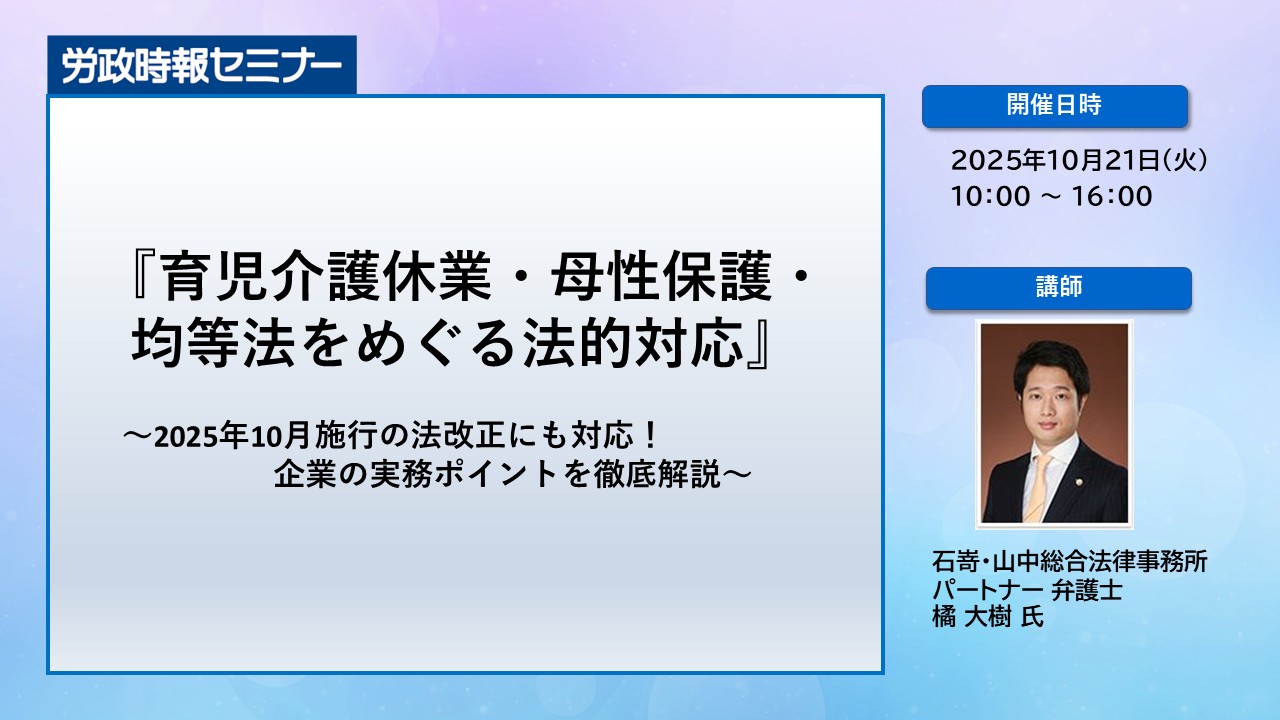 労政時報セミナー

『育児介護休業・母性保護・均等法をめぐる法的対応』

～2025年10月施行の法改正にも対応！
企業の実務ポイントを徹底解説～

開催日時

2025年10月21日(火)
10:00 ～ 16:00

講師

石嵜・山中総合法律事務所
パートナー 弁護士
橘 大樹 氏